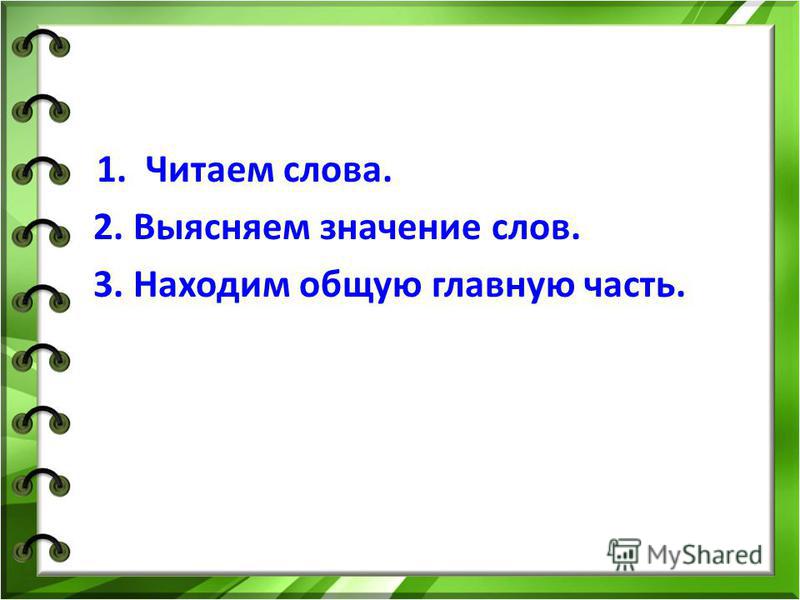 1. Читаем слова.
2. Выясняем значение слов.
3. Находим общую главную часть.

MyShared